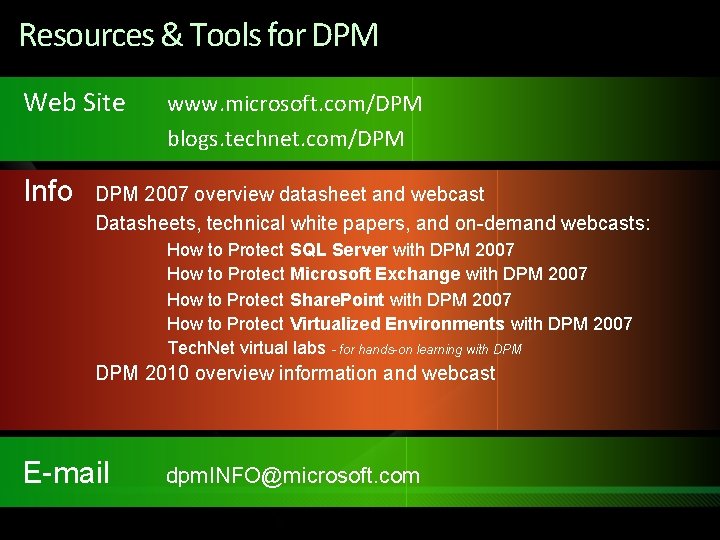 Resources & Tools for DPM

Web Site www.microsoft.com/DPM
blogs.technet.com/DPM

Info DPM 2007 overview datasheet and webcast
Datasheets, technical white papers, and on-demand webcasts:
How to Protect SQL Server with DPM 2007
How to Protect Microsoft Exchange with DPM 2007
How to Protect SharePoint with DPM 2007
How to Protect Virtualized Environments with DPM 2007
TechNet virtual labs - for hands-on learning with DPM
DPM 2010 overview information and webcast

E-mail dpmINFO@microsoft.com